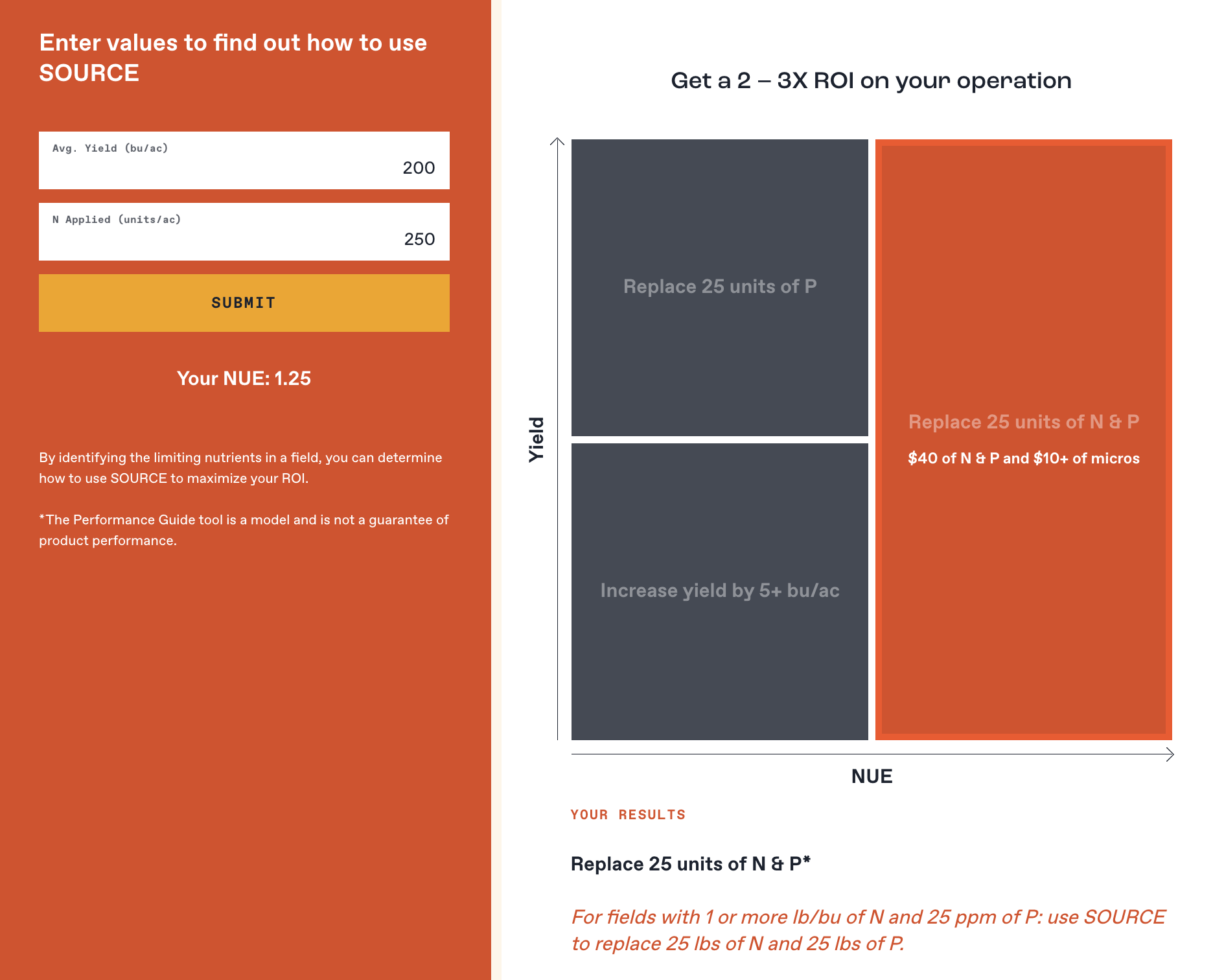 Enter values to find out how to use SOURCE

Avg. Yield (bu/ac)
200

N Applied (units/ac)
250

SUBMIT

Your NUE: 1.25

By identifying the limiting nutrients in a field, you can determine how to use SOURCE to maximize your ROI.

*The Performance Guide tool is a model and is not a guarantee of product performance.

Get a 2 – 3X ROI on your operation

Yield

Replace 25 units of P

Increase yield by 5+ bu/ac

Replace 25 units of N & P

$40 of N & P and $10+ of micros

NUE

YOUR RESULTS

Replace 25 units of N & P*

For fields with 1 or more lb/bu of N and 25 ppm of P: use SOURCE to replace 25 lbs of N and 25 lbs of P.